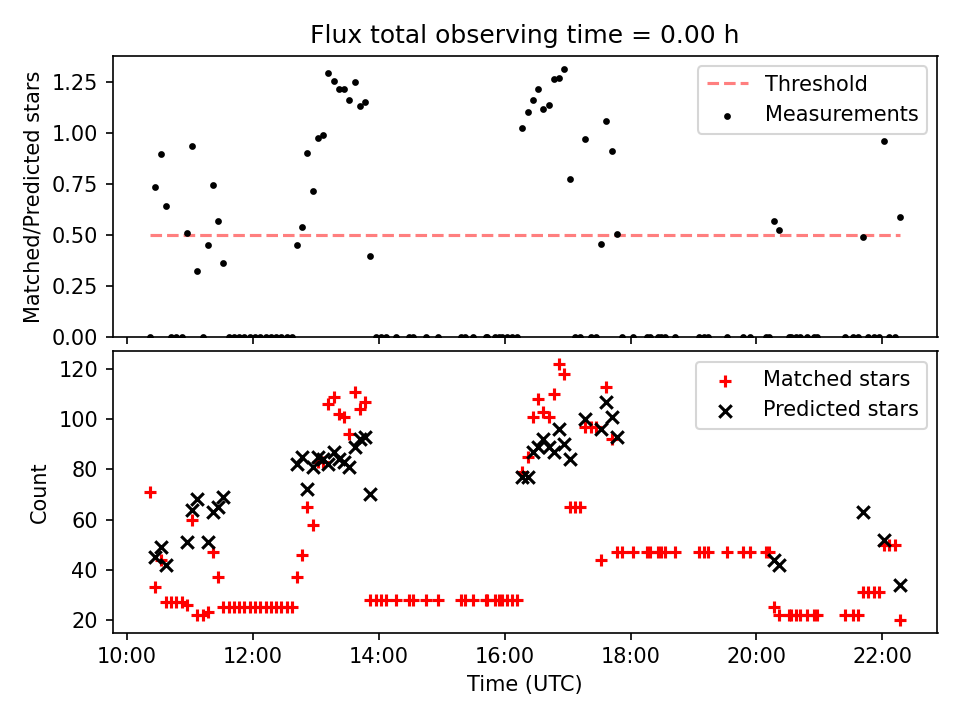 Flux total observing time = 0.00 h

Matched/Predicted stars

1.25
1.00
0.75
0.50
0.25
0.00

Threshold
Measurements

Count

120
100
80
60
40
20

Matched stars
Predicted stars

10:00
12:00
14:00
16:00
18:00
20:00
22:00

Time (UTC)